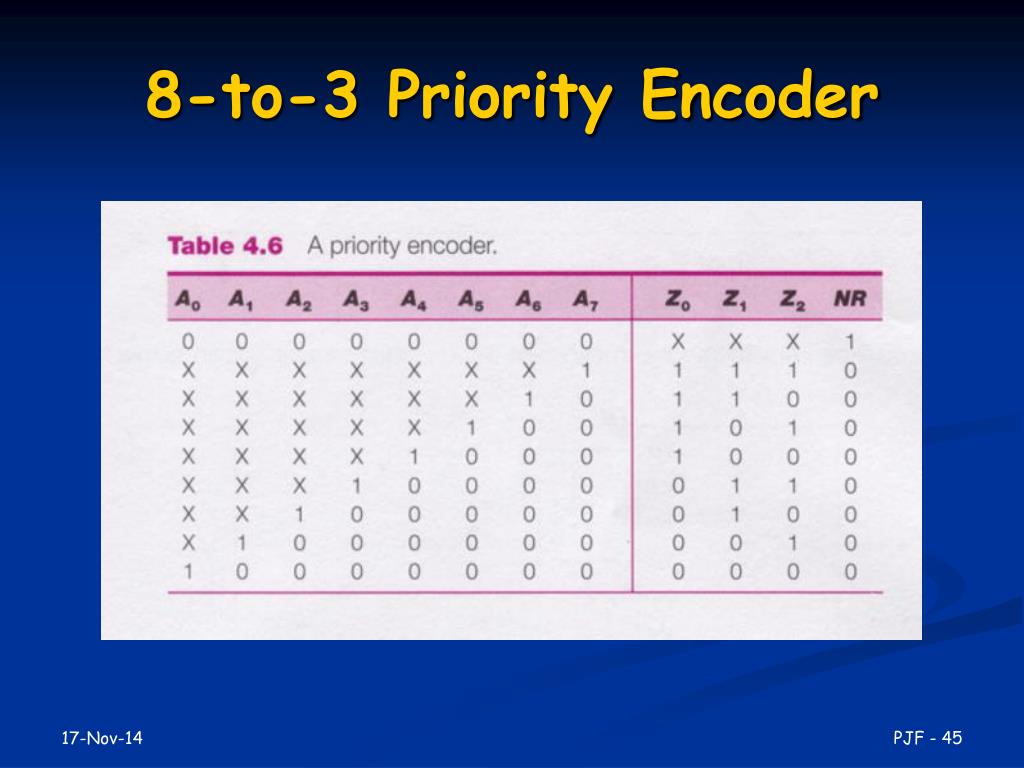 8-to-3 Priority Encoder

Table 4.6 A priority encoder.

| $A_0$ | $A_1$ | $A_2$ | $A_3$ | $A_4$ | $A_5$ | $A_6$ | $A_7$ | $Z_0$ | $Z_1$ | $Z_2$ | NR |
|---|---|---|---|---|---|---|---|---|---|---|---|
| 0 | 0 | 0 | 0 | 0 | 0 | 0 | 0 | X | X | X | 1 |
| X | X | X | X | X | X | X | 1 | 1 | 1 | 1 | 0 |
| X | X | X | X | X | X | 1 | 0 | 1 | 1 | 0 | 0 |
| X | X | X | X | X | 1 | 0 | 0 | 1 | 0 | 1 | 0 |
| X | X | X | X | 1 | 0 | 0 | 0 | 1 | 0 | 0 | 0 |
| X | X | X | 1 | 0 | 0 | 0 | 0 | 0 | 1 | 1 | 0 |
| X | X | 1 | 0 | 0 | 0 | 0 | 0 | 0 | 1 | 0 | 0 |
| X | 1 | 0 | 0 | 0 | 0 | 0 | 0 | 0 | 0 | 1 | 0 |
| 1 | 0 | 0 | 0 | 0 | 0 | 0 | 0 | 0 | 0 | 0 | 0 |

17-Nov-14

PJF - 45